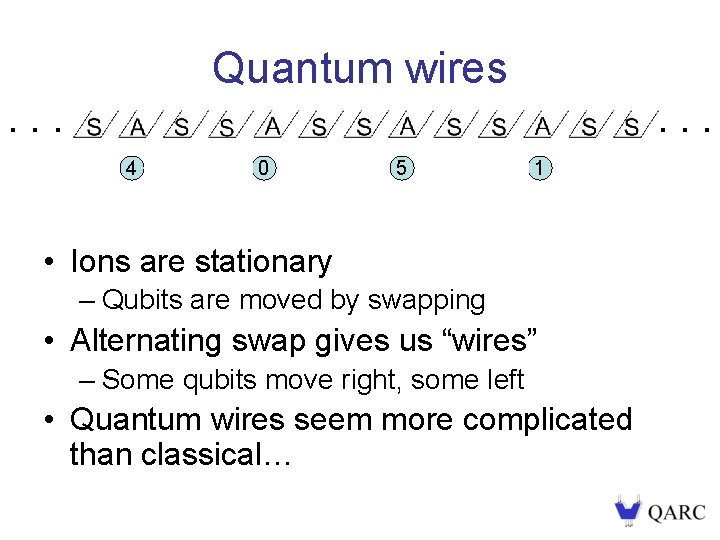 Quantum wires

. . . S A S S A S S A S S A S S . . .

4 0 5 1

• Ions are stationary
– Qubits are moved by swapping
• Alternating swap gives us “wires”
– Some qubits move right, some left
• Quantum wires seem more complicated than classical…

QARC